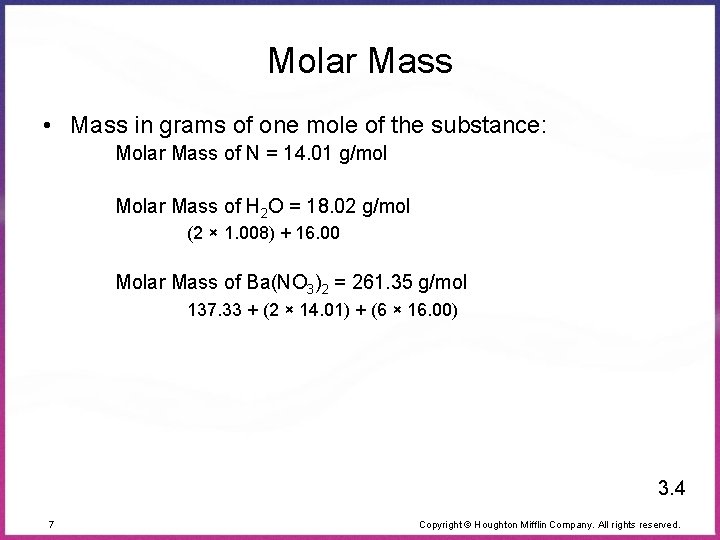 Molar Mass

• Mass in grams of one mole of the substance:

Molar Mass of N = 14.01 g/mol

Molar Mass of $H_2O$ = 18.02 g/mol

$(2 \times 1.008) + 16.00$

Molar Mass of $Ba(NO_3)_2$ = 261.35 g/mol

$137.33 + (2 \times 14.01) + (6 \times 16.00)$

3.4

7

Copyright © Houghton Mifflin Company. All rights reserved.